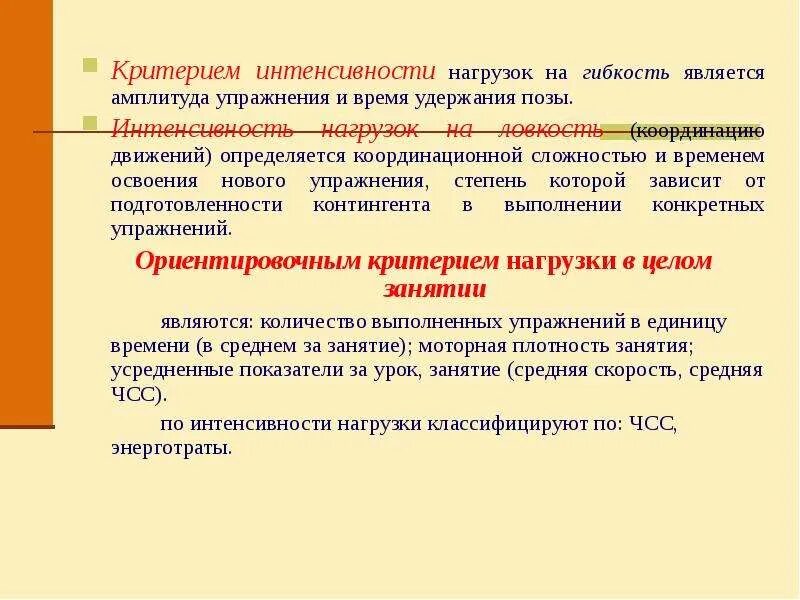 Критерием интенсивности нагрузок на гибкость является амплитуда упражнения и время удержания позы.

Интенсивность нагрузок на ловкость (координацию движений) определяется координационной сложностью и временем освоения нового упражнения, степень которой зависит от подготовленности контингента в выполнении конкретных упражнений.

Ориентировочным критерием нагрузки в целом занятии

являются: количество выполненных упражнений в единицу времени (в среднем за занятие); моторная плотность занятия; усредненные показатели за урок, занятие (средняя скорость, средняя ЧСС).

по интенсивности нагрузки классифицируют по: ЧСС, энерготраты.